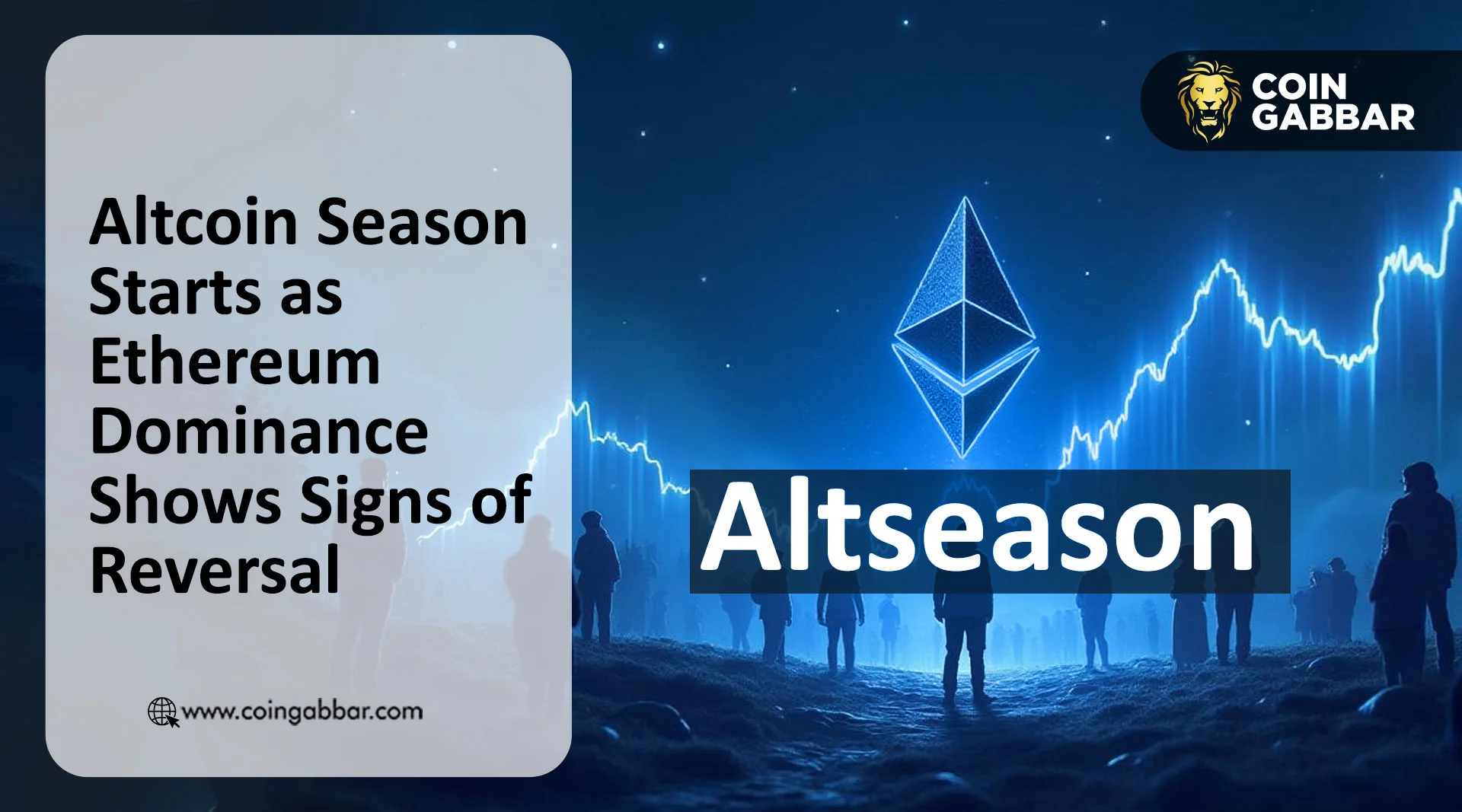 Altcoin Season Starts as Ethereum Dominance Shows Signs of Reversal

www.coingabbar.com

COIN GABBAR

Altseason